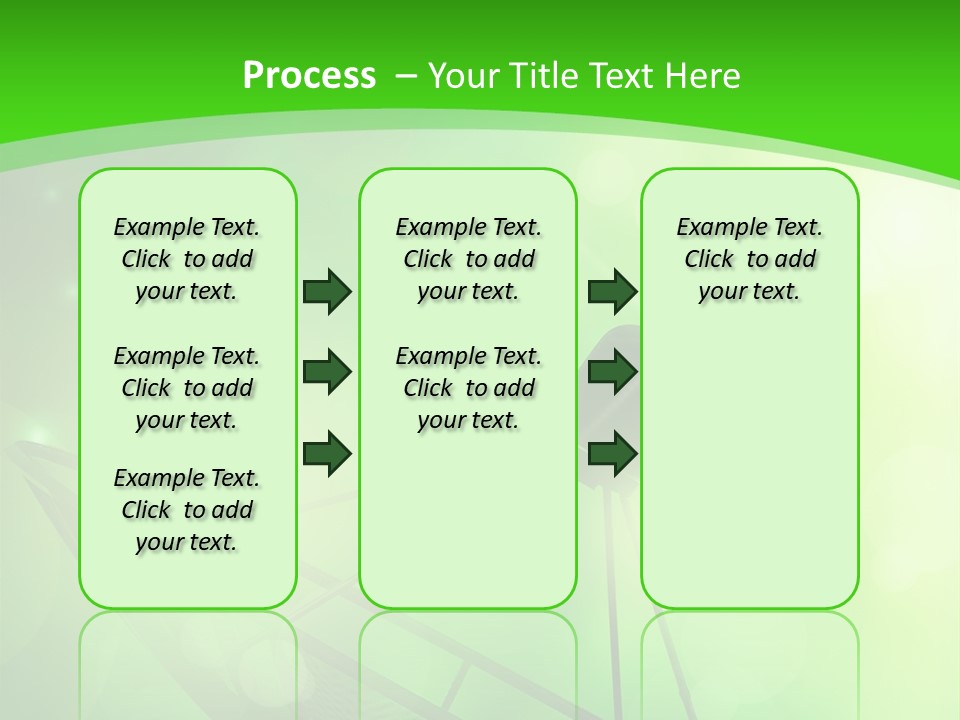 Process – Your Title Text Here

Example Text. Click to add your text.

Example Text. Click to add your text.

Example Text. Click to add your text.

Example Text. Click to add your text.

Example Text. Click to add your text.

Example Text. Click to add your text.